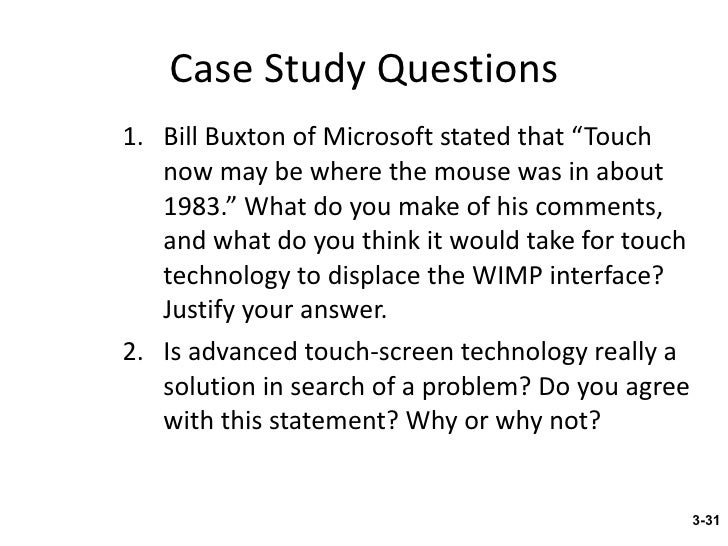 Case Study Questions

1. Bill Buxton of Microsoft stated that “Touch now may be where the mouse was in about 1983.” What do you make of his comments, and what do you think it would take for touch technology to displace the WIMP interface? Justify your answer.

2. Is advanced touch-screen technology really a solution in search of a problem? Do you agree with this statement? Why or why not?

3-31